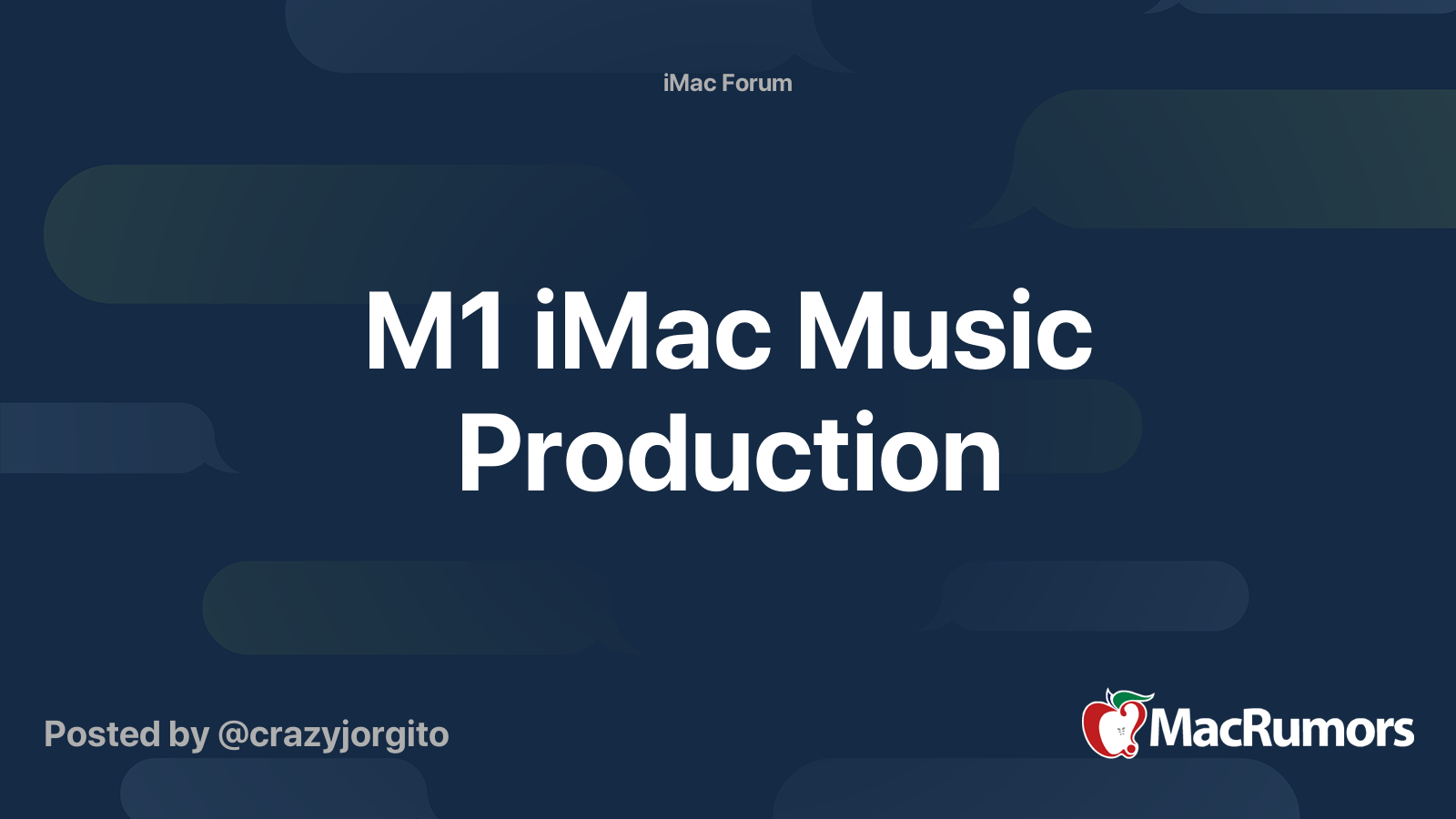 iMac Forum

M1 iMac Music Production

Posted by @crazyjorgito

MacRumors